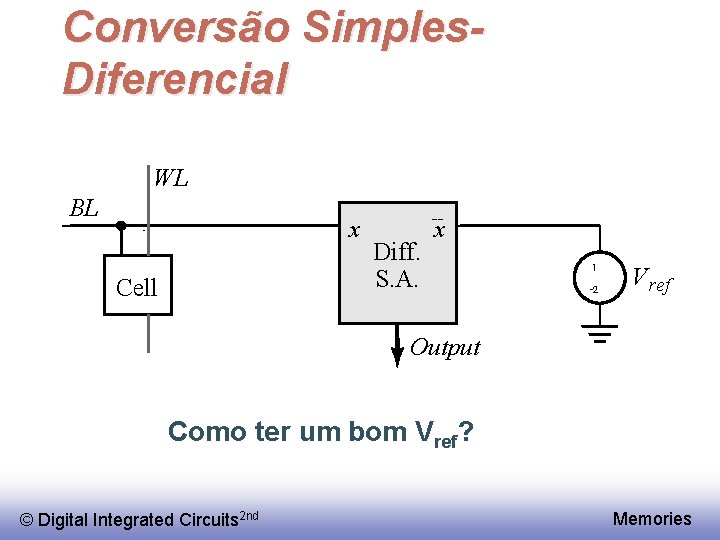 Conversão Simples-Diferencial

WL

BL

Cell

$x$

$\bar{x}$

Diff. S.A.

Output

1

-2

$V_{ref}$

Como ter um bom $V_{ref}$?

© Digital Integrated Circuits$^{2nd}$

Memories